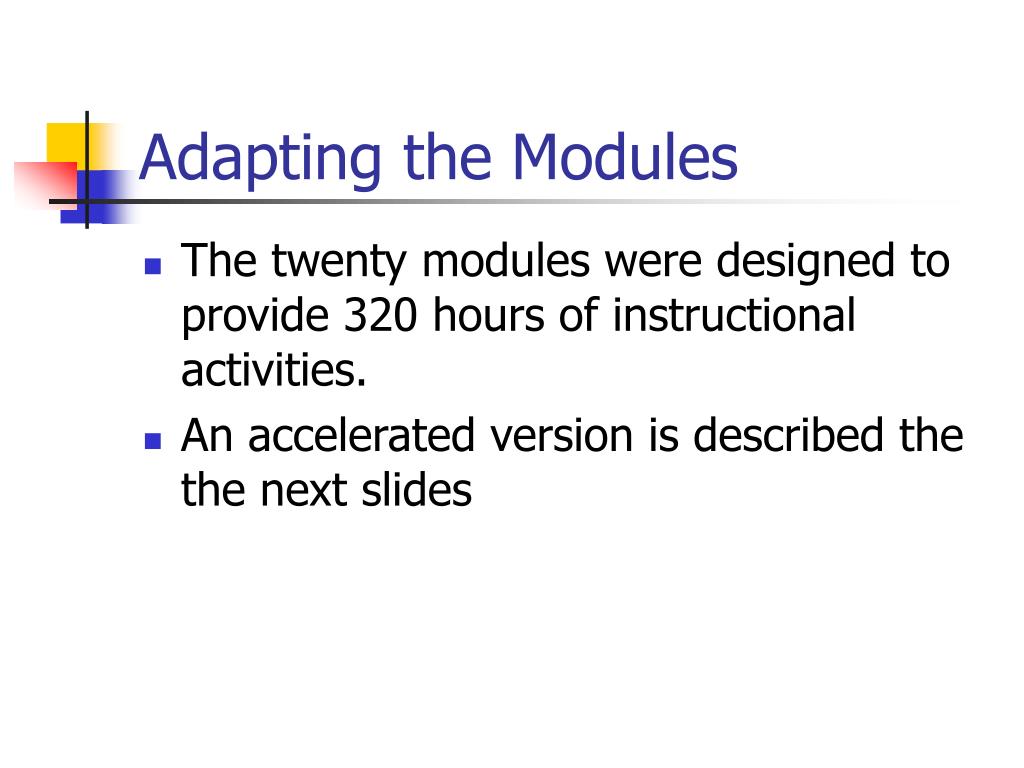 Adapting the Modules

- The twenty modules were designed to provide 320 hours of instructional activities.
- An accelerated version is described the the next slides